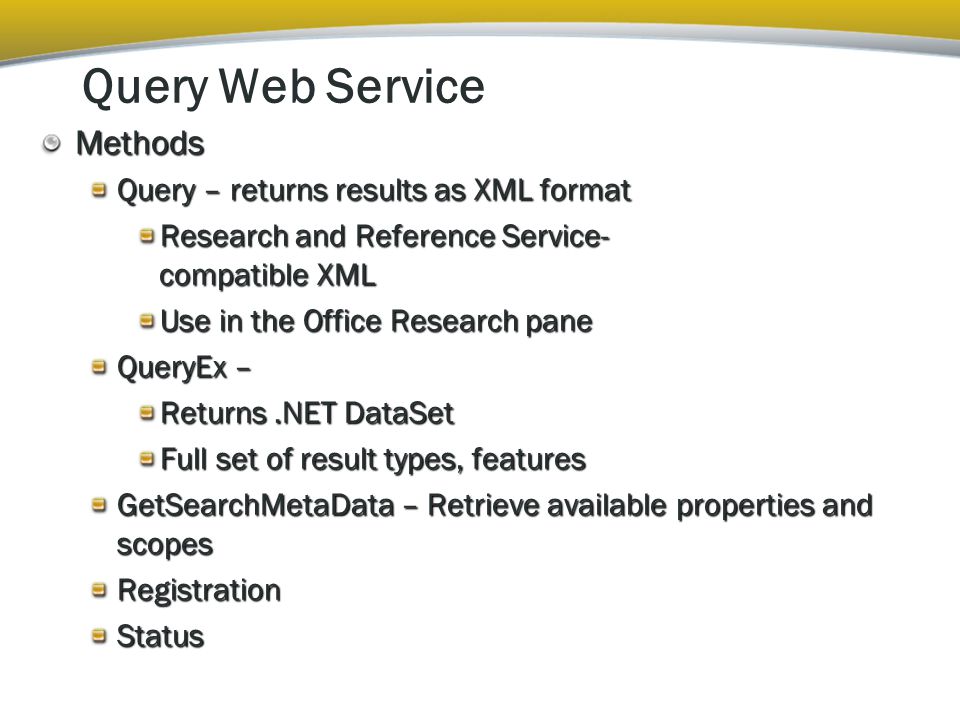 Query Web Service

Methods

Query – returns results as XML format

Research and Reference Service-compatible XML

Use in the Office Research pane

QueryEx –

Returns .NET DataSet

Full set of result types, features

GetSearchMetaData – Retrieve available properties and scopes

Registration

Status